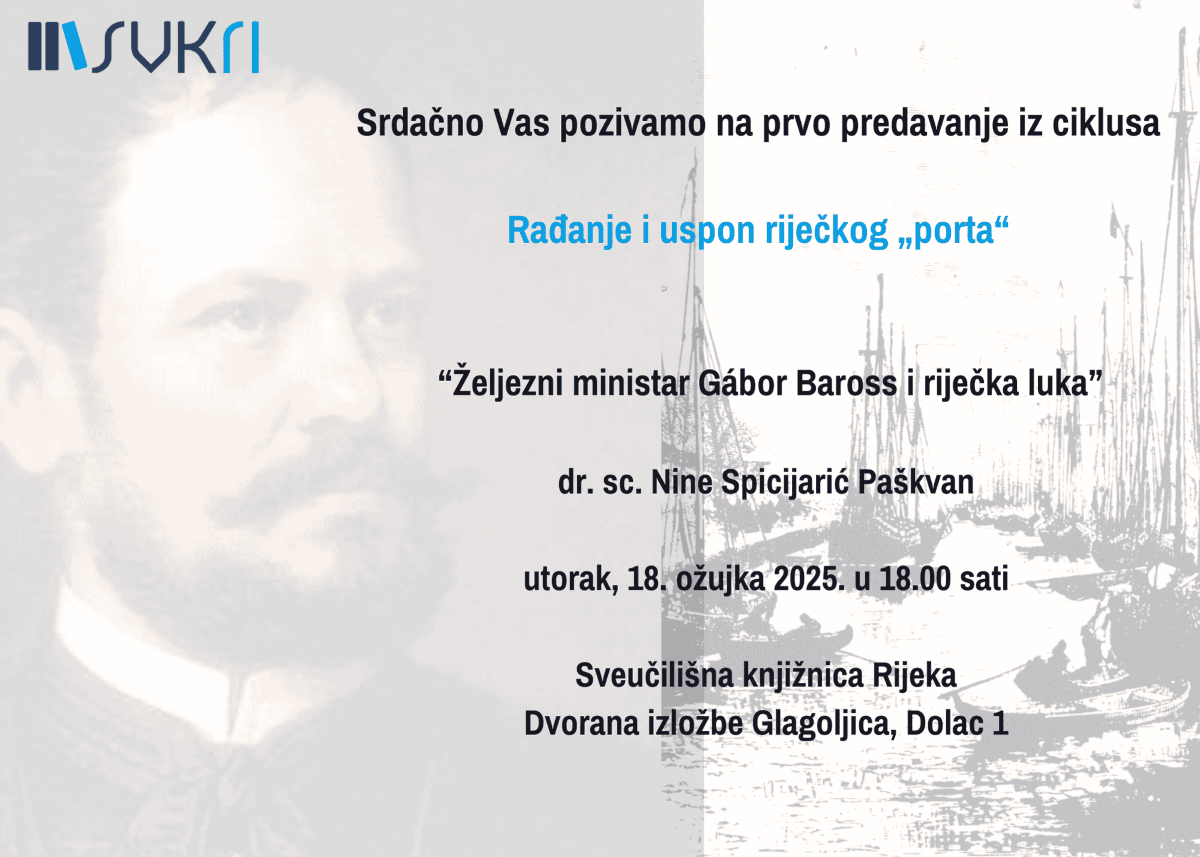 SVKRI

Srdačno Vas pozivamo na prvo predavanje iz ciklusa

Rađanje i uspon riječkog „porta“

“Željezni ministar Gábor Baross i riječka luka”

dr. sc. Nine Spicijarić Paškvan

utorak, 18. ožujka 2025. u 18.00 sati

Sveučilišna knjižnica Rijeka
Dvorana izložbe Glagoljica, Dolac 1